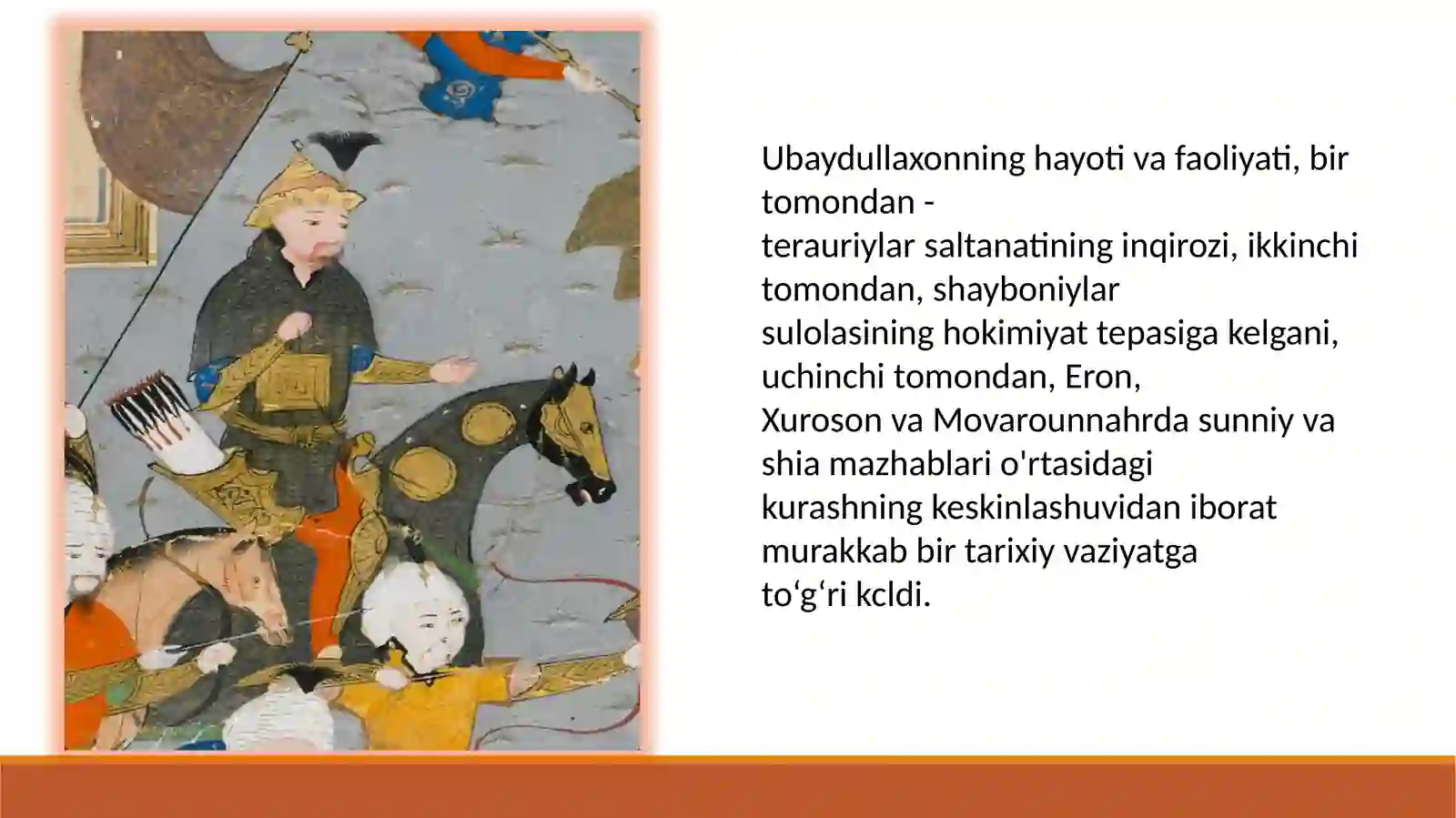 Ubaydullaxonning hayoti va faoliyati, bir tomondan -
terauriylar saltanatining inqirozi, ikkinchi tomondan, shayboniylar
sulolasining hokimiyat tepasiga kelgani, uchinchi tomondan, Eron,
Xuroson va Movarounnahrda sunniy va shia mazhablari o'rtasidagi
kurashning keskinlashuvidan iborat murakkab bir tarixiy vaziyatga
to‘g‘ri kcldi.